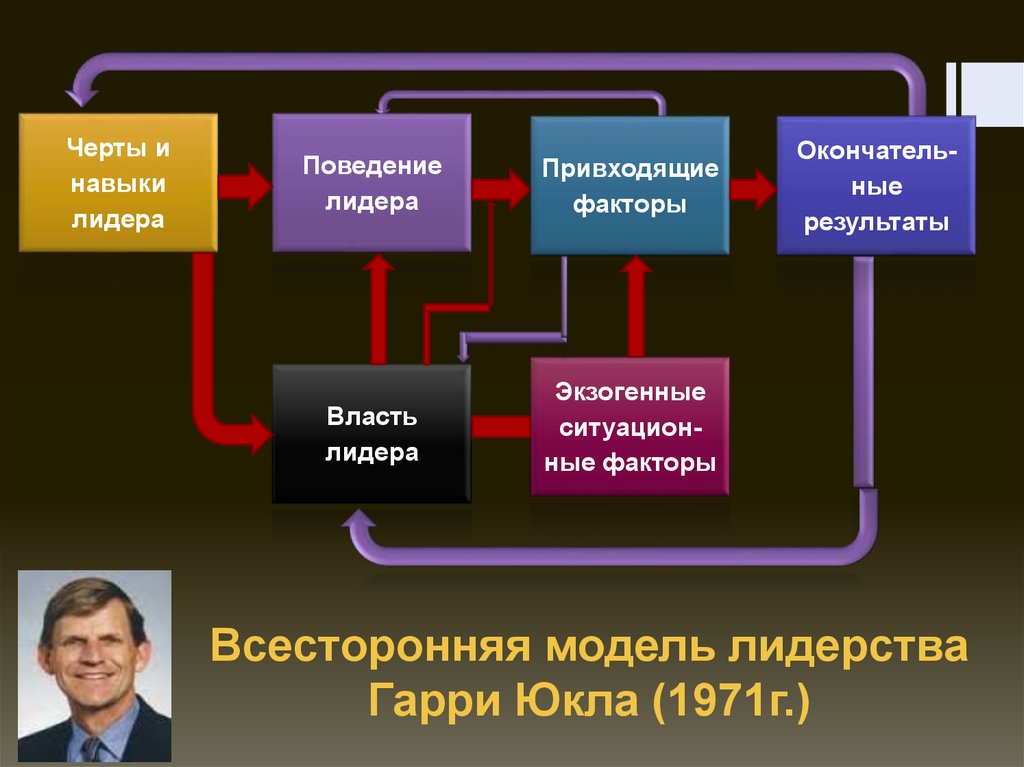 Черты и навыки лидера

Поведение лидера

Привходящие факторы

Окончательные результаты

Власть лидера

Экзогенные ситуационные факторы

Всесторонняя модель лидерства Гарри Юкла (1971г.)